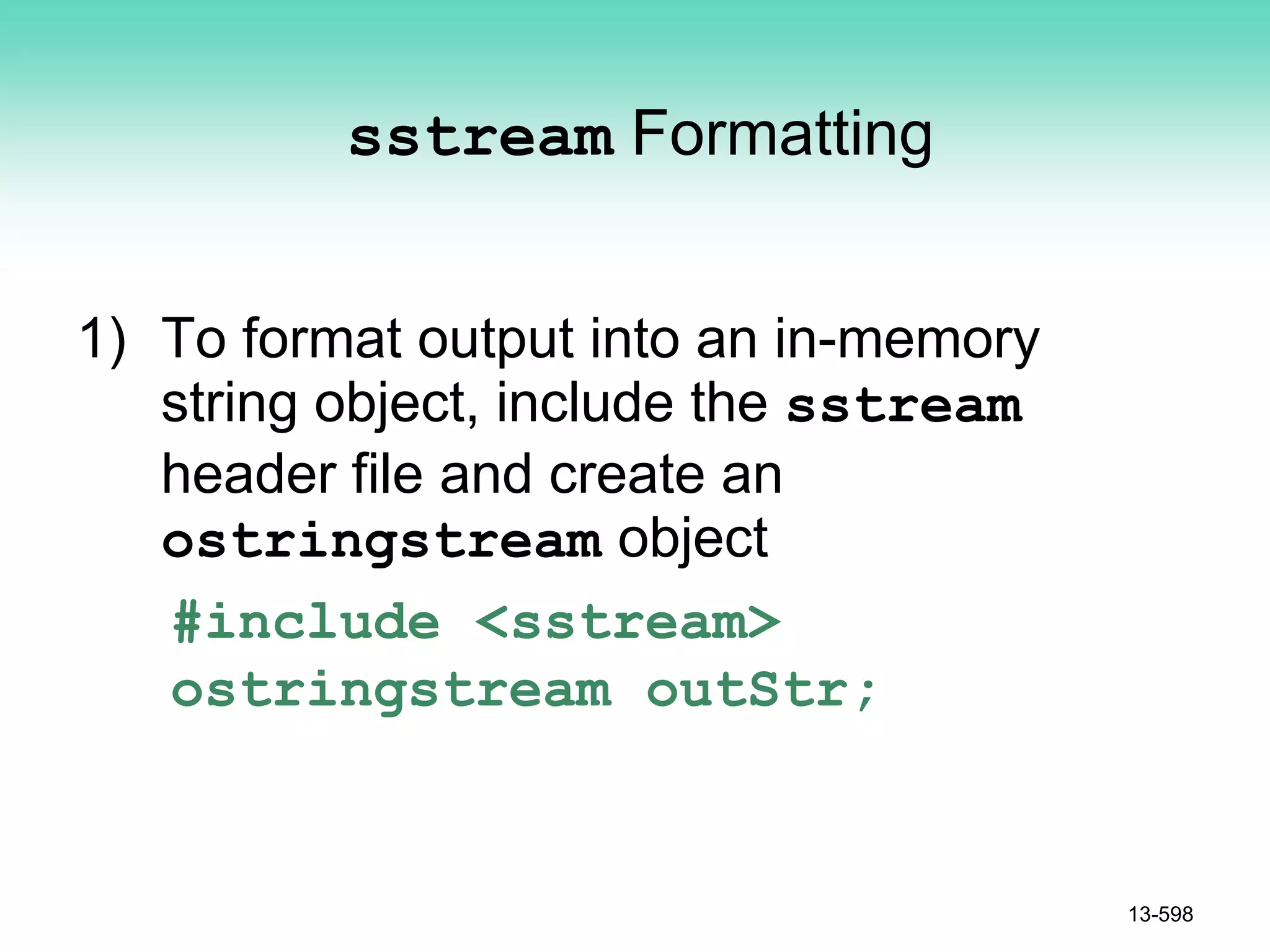 sstream Formatting

1) To format output into an in-memory string object, include the sstream header file and create an ostringstream object

#include <sstream>
ostringstream outStr;

13-598